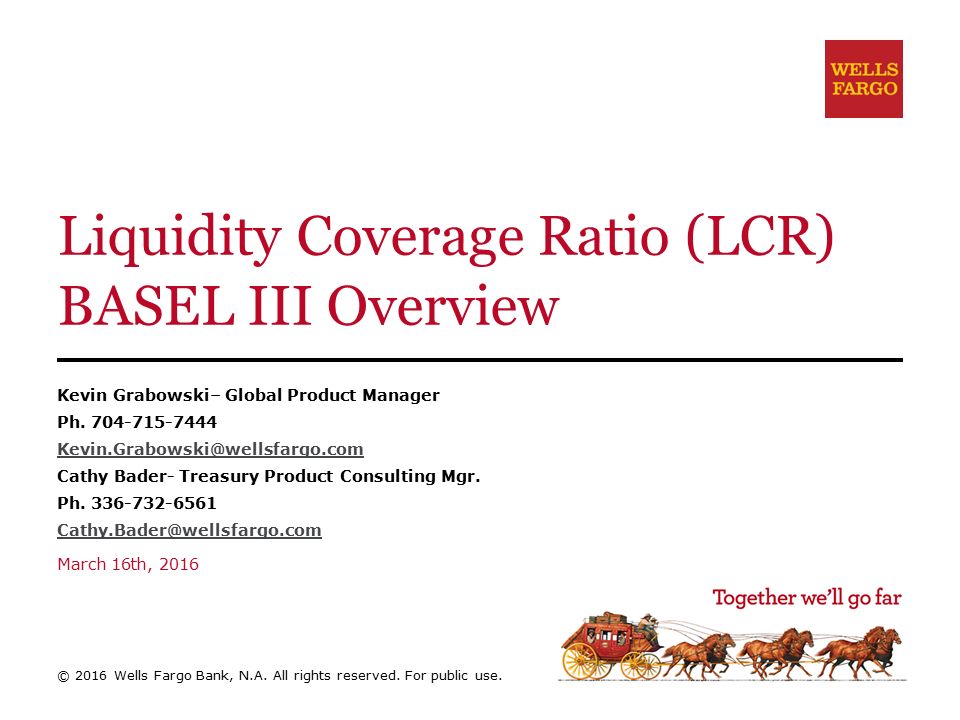 WELLS FARGO

Liquidity Coverage Ratio (LCR) BASEL III Overview

Kevin Grabowski– Global Product Manager
Ph. 704-715-7444
Kevin.Grabowski@wellsfargo.com
Cathy Bader- Treasury Product Consulting Mgr.
Ph. 336-732-6561
Cathy.Bader@wellsfargo.com

March 16th, 2016

Together we'll go far

© 2016 Wells Fargo Bank, N.A. All rights reserved. For public use.